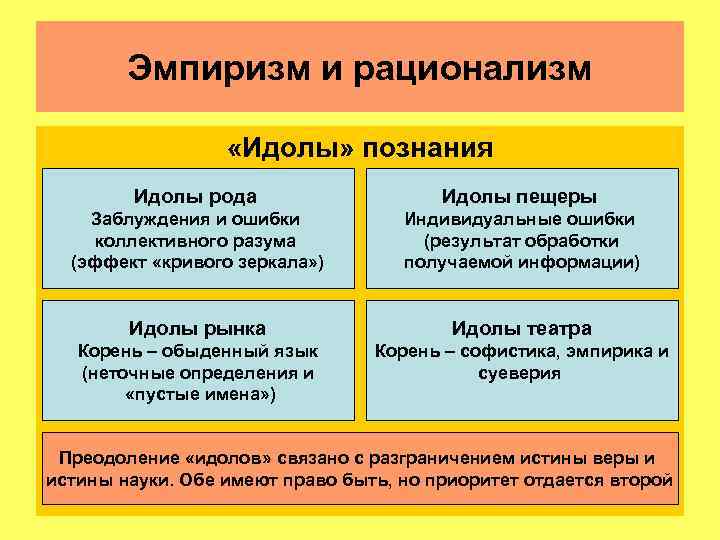 Эмпиризм и рационализм

«Идолы» познания

Идолы рода
Заблуждения и ошибки коллективного разума (эффект «кривого зеркала»)

Идолы пещеры
Индивидуальные ошибки (результат обработки получаемой информации)

Идолы рынка
Корень – обыденный язык (неточные определения и «пустые имена»)

Идолы театра
Корень – софистика, эмпирика и суеверия

Преодоление «идолов» связано с разграничением истины веры и истины науки. Обе имеют право быть, но приоритет отдается второй